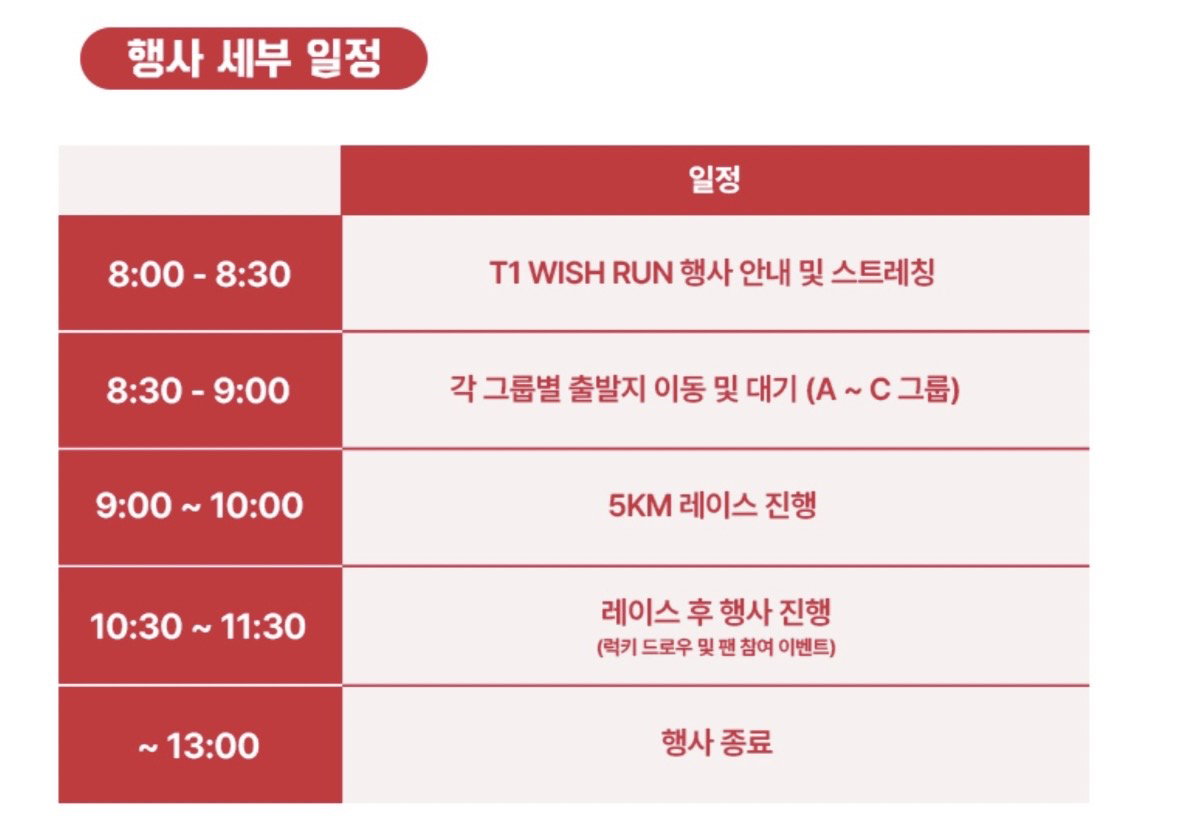 행사 세부 일정

| | 일정 |
|---|---|
| 8:00 - 8:30 | T1 WISH RUN 행사 안내 및 스트레칭 |
| 8:30 - 9:00 | 각 그룹별 출발지 이동 및 대기 (A ~ C 그룹) |
| 9:00 ~ 10:00 | 5KM 레이스 진행 |
| 10:30 ~ 11:30 | 레이스 후 행사 진행 (럭키 드로우 및 팬 참여 이벤트) |
| ~ 13:00 | 행사 종료 |